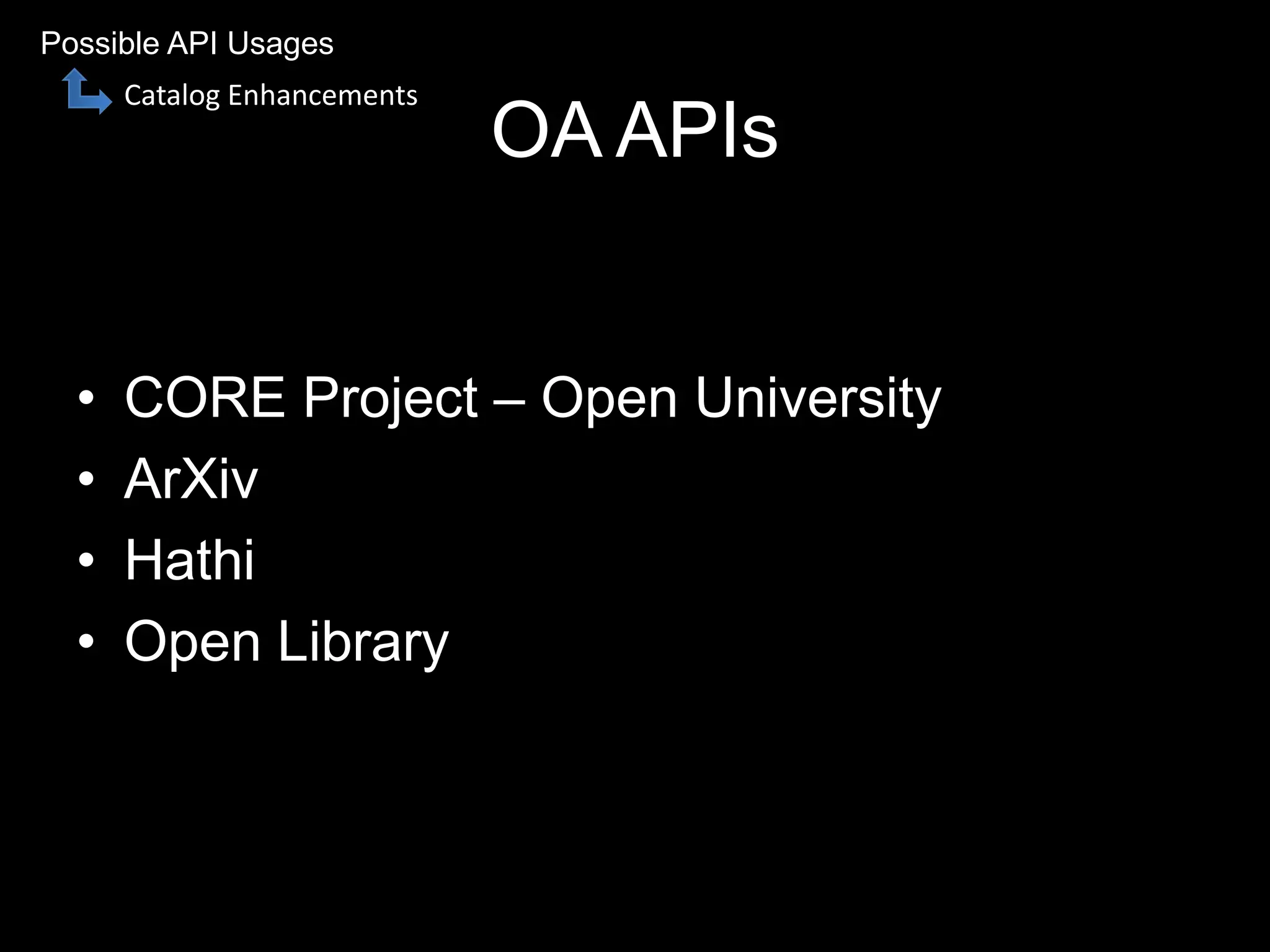 Possible API Usages

Catalog Enhancements

OA APIs

• CORE Project – Open University
• ArXiv
• Hathi
• Open Library